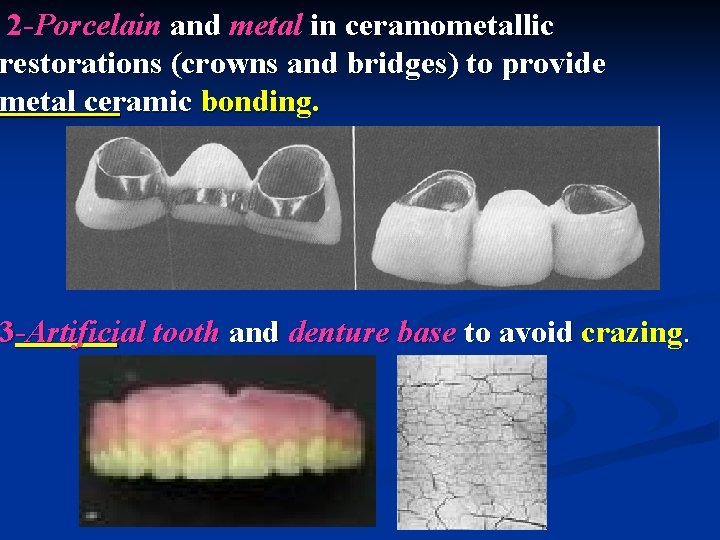 2-Porcelain and metal in ceramometallic restorations (crowns and bridges) to provide metal ceramic bonding.

3-Artificial tooth and denture base to avoid crazing.